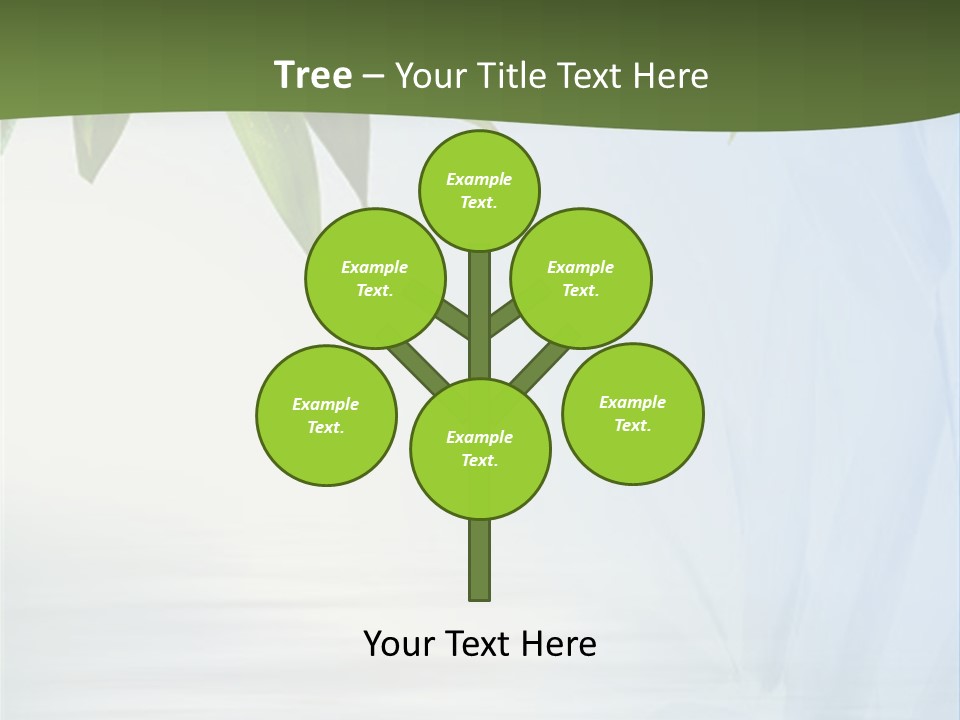 Tree – Your Title Text Here

Example Text.

Example Text.

Example Text.

Example Text.

Example Text.

Example Text.

Your Text Here